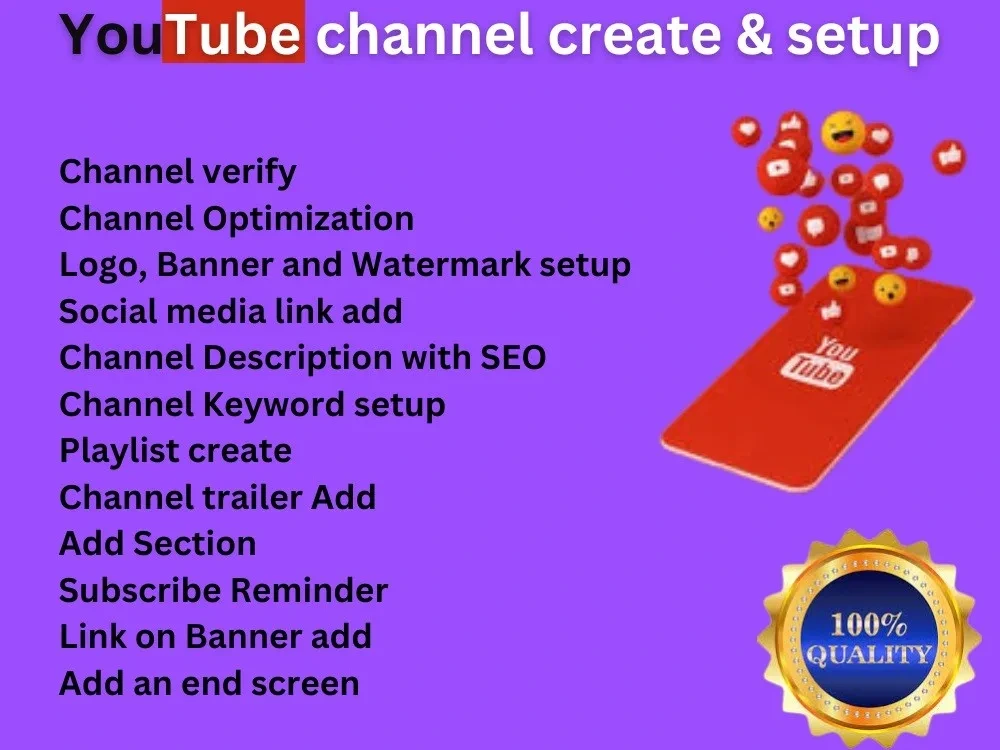 YouTube channel create & setup

Channel verify
Channel Optimization
Logo, Banner and Watermark setup
Social media link add
Channel Description with SEO
Channel Keyword setup
Playlist create
Channel trailer Add
Add Section
Subscribe Reminder
Link on Banner add
Add an end screen

You Tube

100% QUALITY